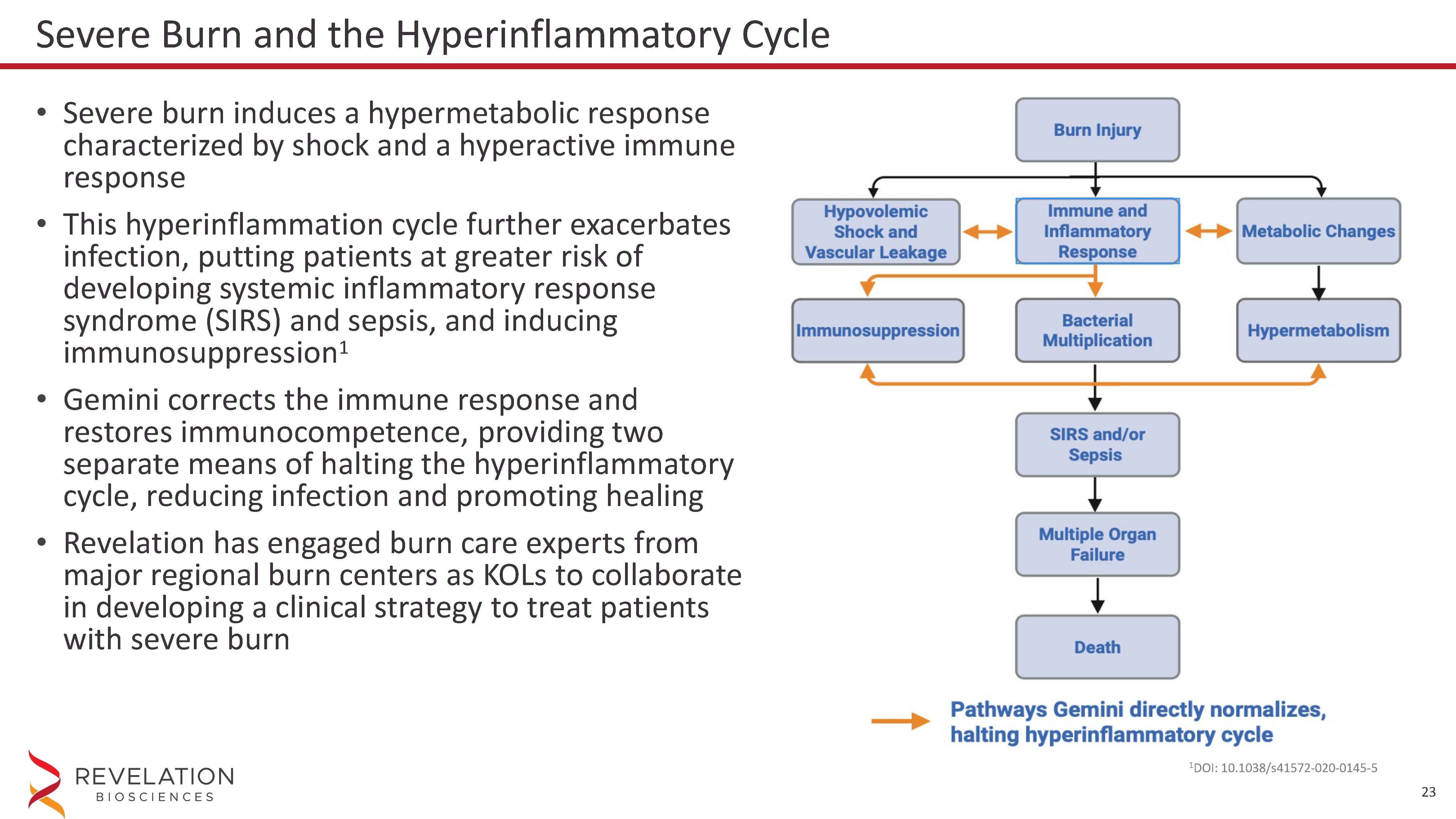 Severe Burn and the Hyperinflammatory Cycle

• Severe burn induces a hypermetabolic response characterized by shock and a hyperactive immune response

• This hyperinflammation cycle further exacerbates infection, putting patients at greater risk of developing systemic inflammatory response syndrome (SIRS) and sepsis, and inducing immunosuppression$^1$

• Gemini corrects the immune response and restores immunocompetence, providing two separate means of halting the hyperinflammatory cycle, reducing infection and promoting healing

• Revelation has engaged burn care experts from major regional burn centers as KOLs to collaborate in developing a clinical strategy to treat patients with severe burn

Burn Injury

Hypovolemic Shock and Vascular Leakage

Immune and Inflammatory Response

Metabolic Changes

Immunosuppression

Bacterial Multiplication

Hypermetabolism

SIRS and/or Sepsis

Multiple Organ Failure

Death

Pathways Gemini directly normalizes, halting hyperinflammatory cycle

$^1$DOI: 10.1038/s41572-020-0145-5

REVELATION
BIOSCIENCES

23